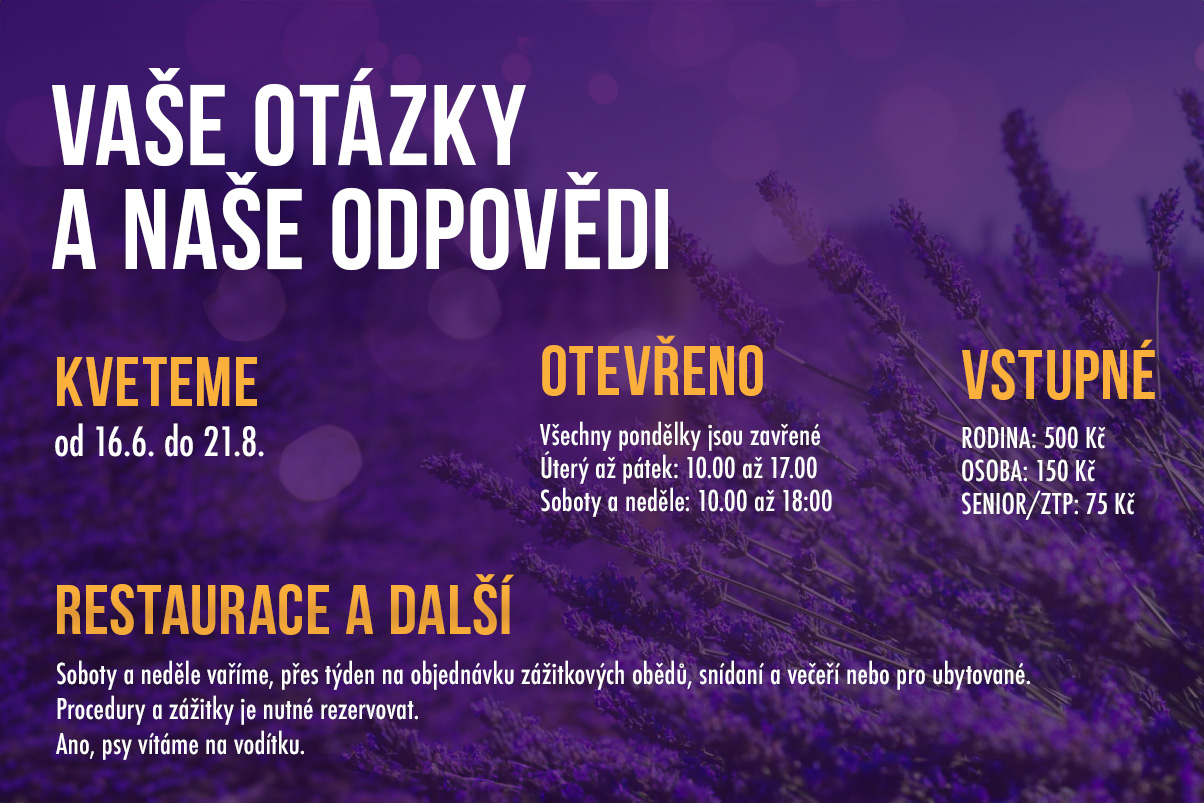 VAŠE OTÁZKY
A NAŠE ODPOVĚDI

KVETEME
od 16.6. do 21.8.

OTEVŘENO
Všechny pondělky jsou zavřené
Úterý až pátek: 10.00 až 17.00
Soboty a neděle: 10.00 až 18:00

VSTUPNÉ
RODINA: 500 Kč
OSOBA: 150 Kč
SENIOR/ZTP: 75 Kč

RESTAURACE A DALŠÍ
Soboty a neděle vaříme, přes týden na objednávku zážitkových obědů, snídaní a večeří nebo pro ubytované.
Procedury a zážitky je nutné rezervovat.
Ano, psy vítáme na vodítku.